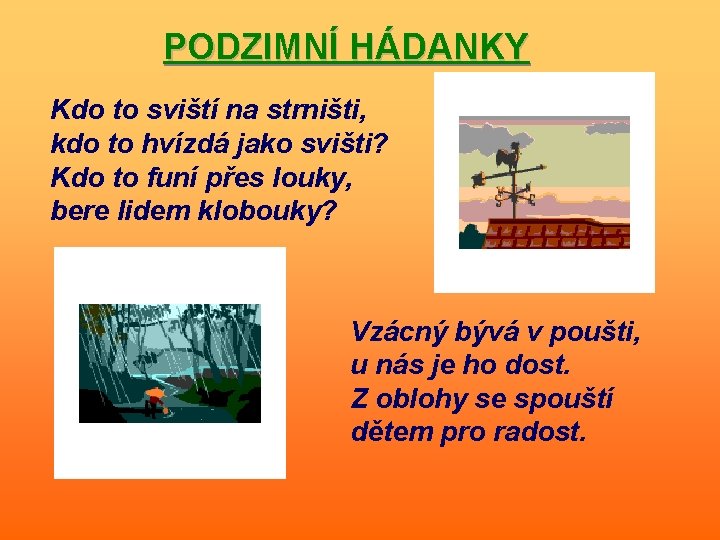 PODZIMNÍ HÁDANKY

Kdo to sviští na strništi,
kdo to hvízdá jako svišti?
Kdo to funí přes louky,
bere lidem klobouky?

Vzácný bývá v poušti,
u nás je ho dost.
Z oblohy se spouští
dětem pro radost.